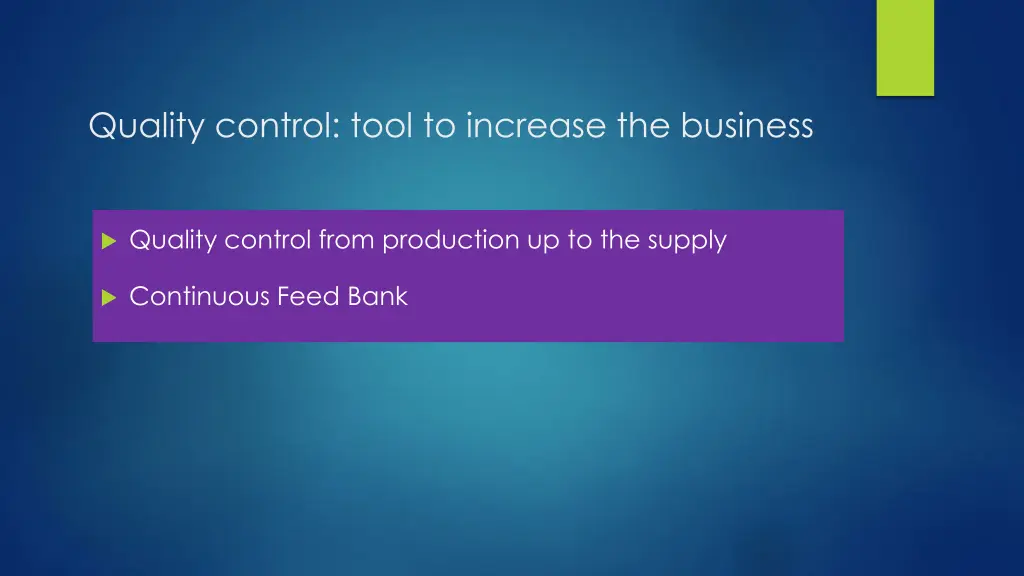 Quality control: tool to increase the business

Quality control from production up to the supply

Continuous Feed Bank